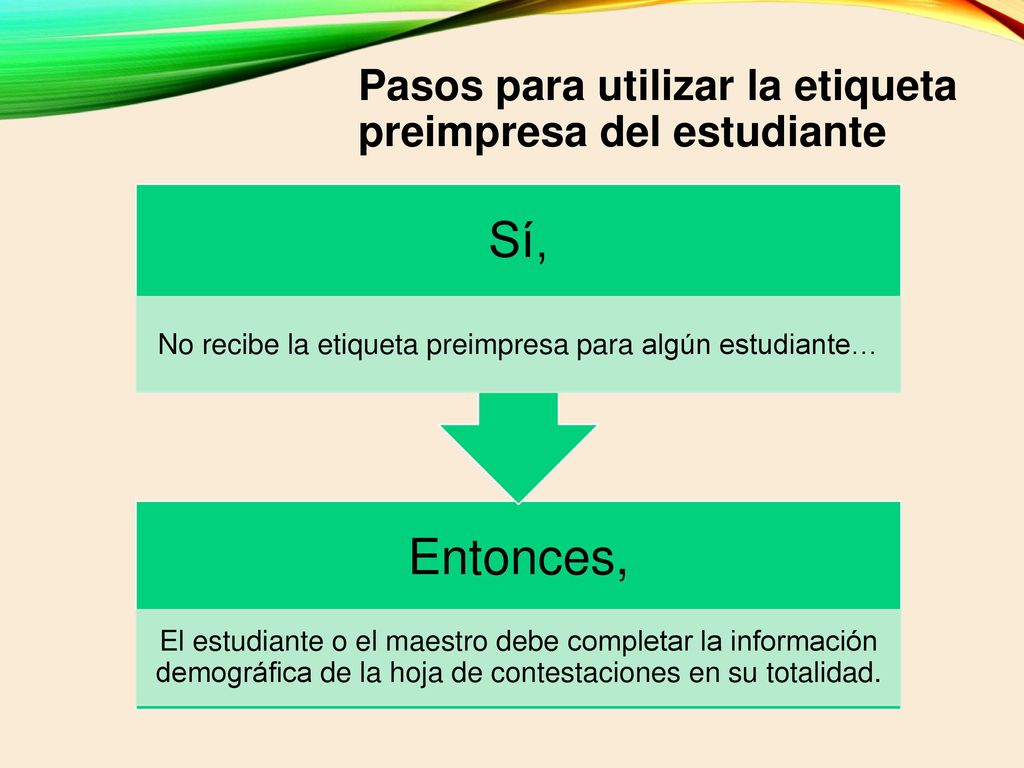 Pasos para utilizar la etiqueta preimpresa del estudiante

Sí,

No recibe la etiqueta preimpresa para algún estudiante…

Entonces,

El estudiante o el maestro debe completar la información demográfica de la hoja de contestaciones en su totalidad.